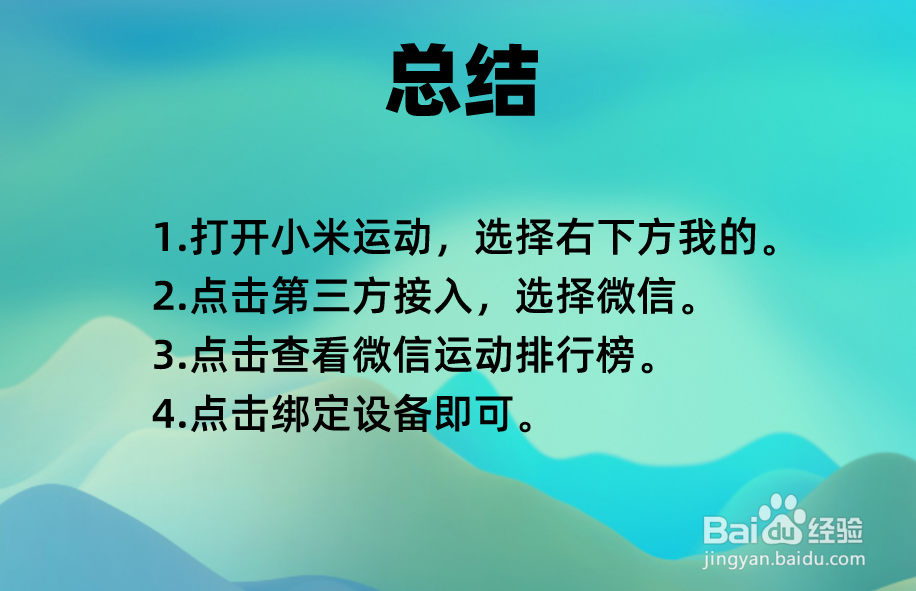 总结

1.打开小米运动，选择右下方我的。
2.点击第三方接入，选择微信。
3.点击查看微信运动排行榜。
4.点击绑定设备即可。

Baidu经验
jingyan.baidu.com